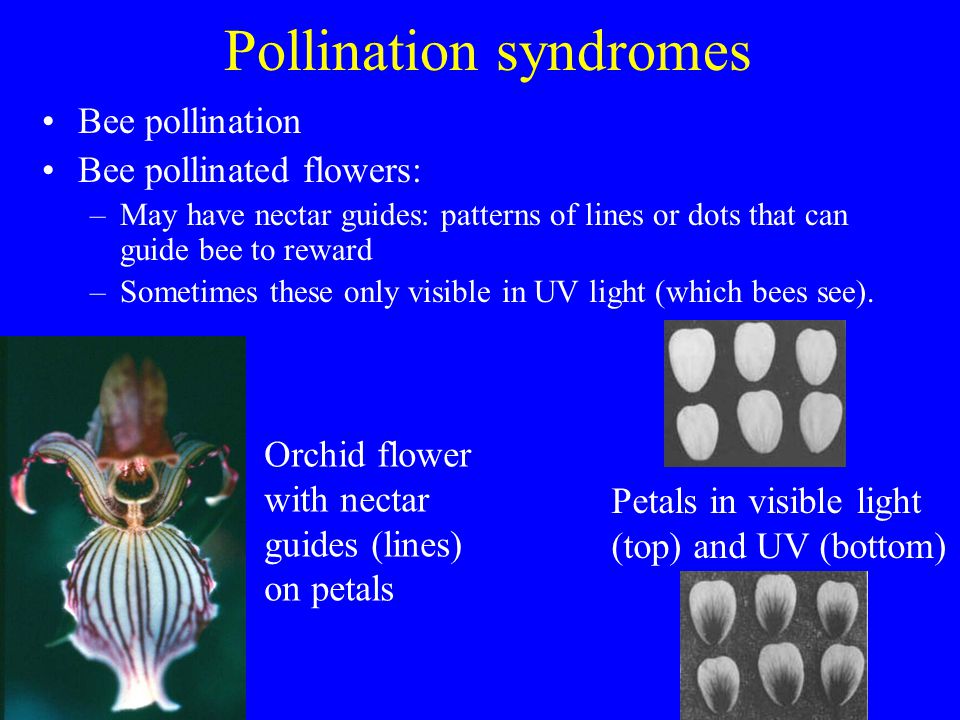 Pollination syndromes

• Bee pollination
• Bee pollinated flowers:
– May have nectar guides: patterns of lines or dots that can guide bee to reward
– Sometimes these only visible in UV light (which bees see).

Orchid flower with nectar guides (lines) on petals

Petals in visible light (top) and UV (bottom)